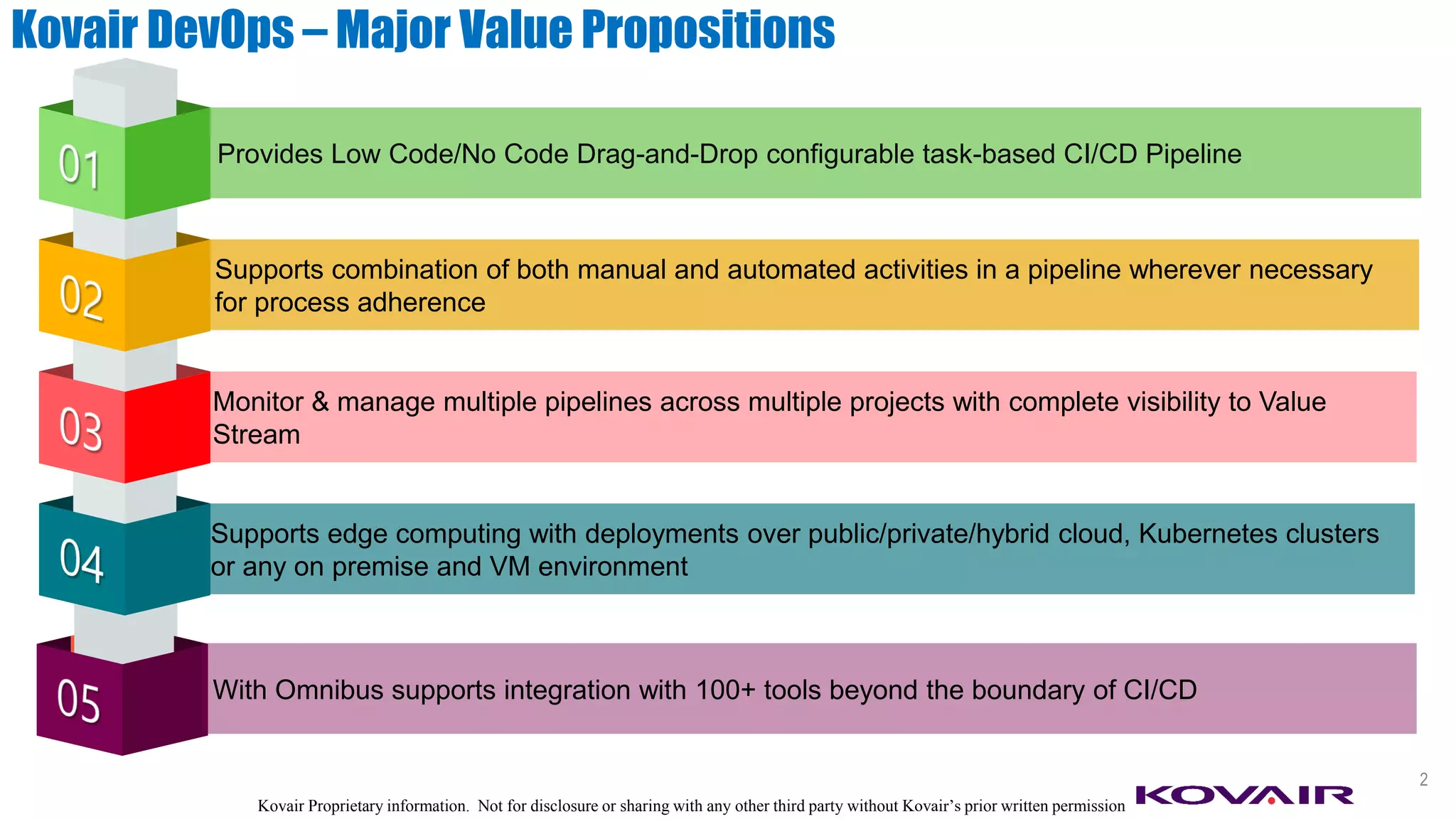 Kovair DevOps – Major Value Propositions

01 Provides Low Code/No Code Drag-and-Drop configurable task-based CI/CD Pipeline

02 Supports combination of both manual and automated activities in a pipeline wherever necessary for process adherence

03 Monitor & manage multiple pipelines across multiple projects with complete visibility to Value Stream

04 Supports edge computing with deployments over public/private/hybrid cloud, Kubernetes clusters or any on premise and VM environment

05 With Omnibus supports integration with 100+ tools beyond the boundary of CI/CD

2

Kovair Proprietary information. Not for disclosure or sharing with any other third party without Kovair's prior written permission

KOVAIR